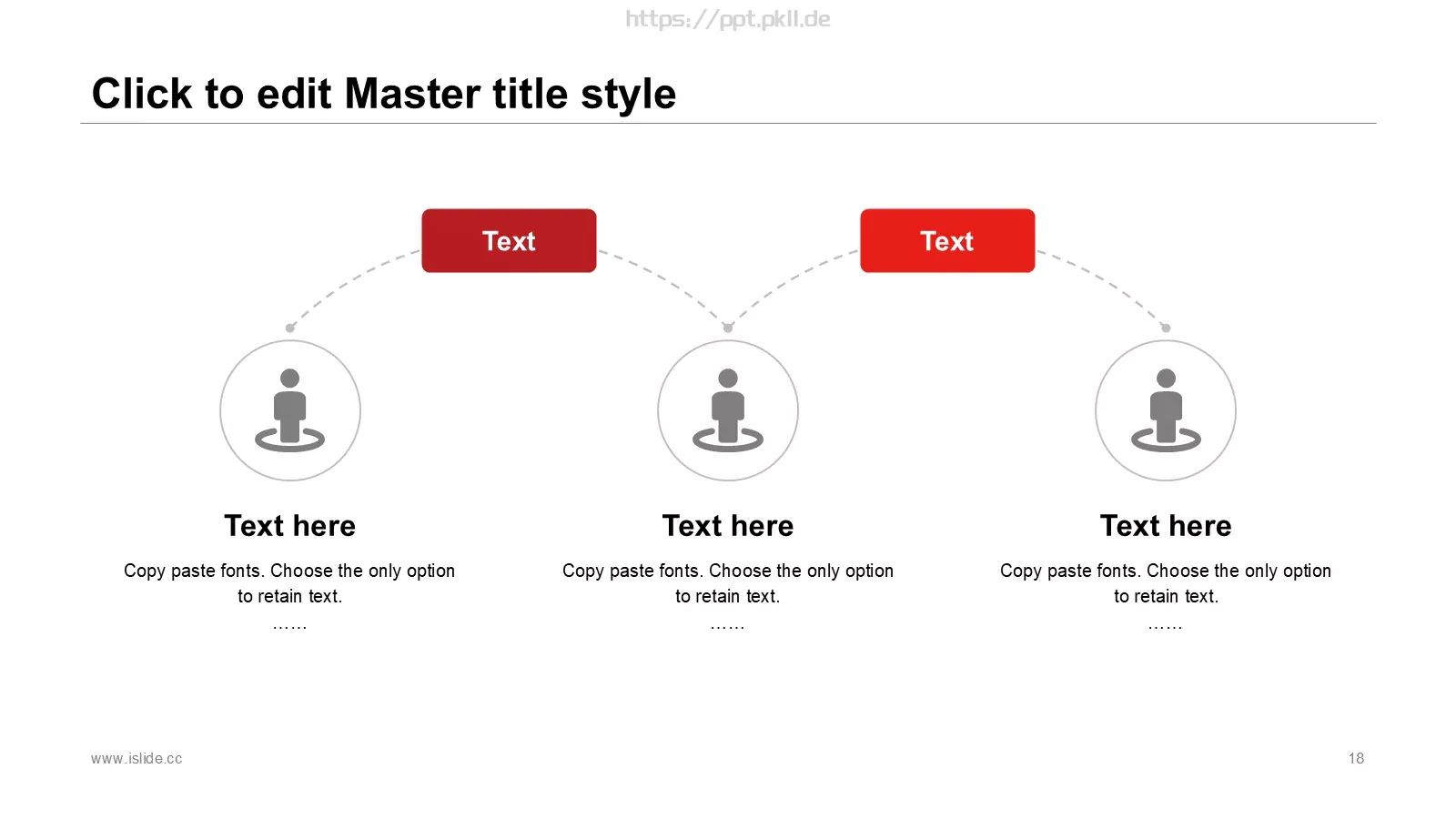 https://ppt.pkll.de

Click to edit Master title style

Text

Text

Text here

Copy paste fonts. Choose the only option to retain text.

……

Text here

Copy paste fonts. Choose the only option to retain text.

……

Text here

Copy paste fonts. Choose the only option to retain text.

……

www.islide.cc

18